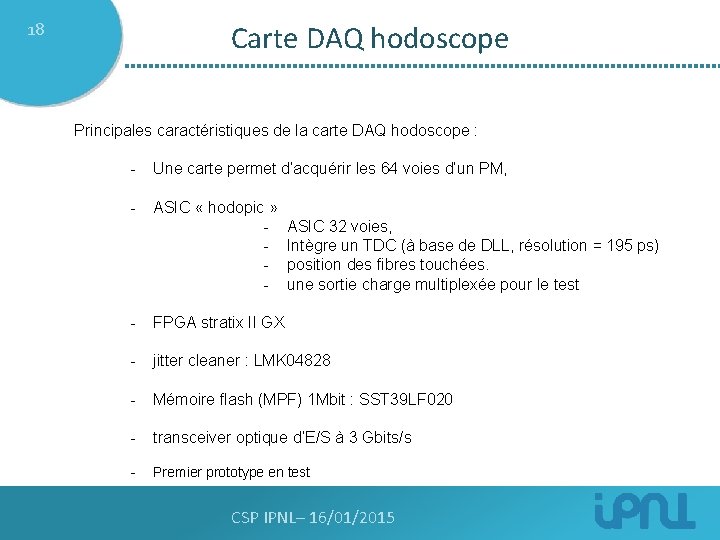 18

Carte DAQ hodoscope

Principales caractéristiques de la carte DAQ hodoscope :

- Une carte permet d'acquérir les 64 voies d'un PM,

- ASIC « hodopic »
  - ASIC 32 voies,
  - Intègre un TDC (à base de DLL, résolution = 195 ps)
  - position des fibres touchées.
  - une sortie charge multiplexée pour le test

- FPGA stratix II GX

- jitter cleaner : LMK04828

- Mémoire flash (MPF) 1Mbit : SST39LF020

- transceiver optique d'E/S à 3 Gbits/s

- Premier prototype en test

CSP IPNL– 16/01/2015

iPNL